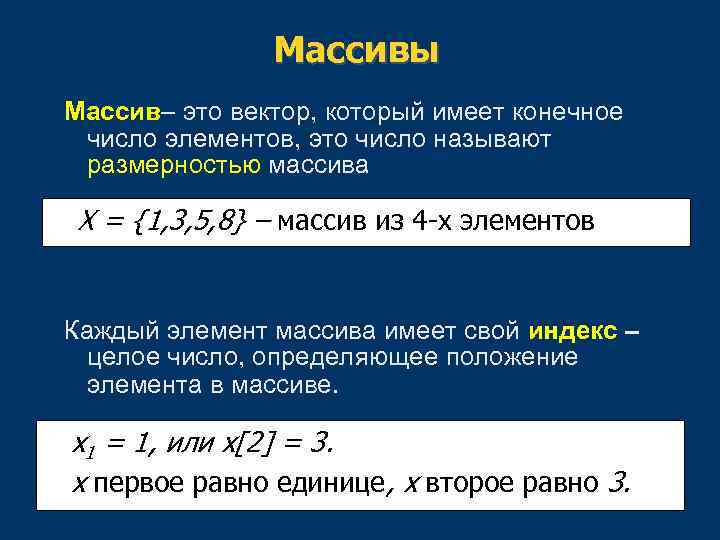 Массивы

Массив– это вектор, который имеет конечное число элементов, это число называют размерностью массива

$X = \{1,3,5,8\}$ – массив из 4-х элементов

Каждый элемент массива имеет свой индекс – целое число, определяющее положение элемента в массиве.

$x_1 = 1$, или $x[2] = 3$.
$x$ первое равно единице, $x$ второе равно $3$.